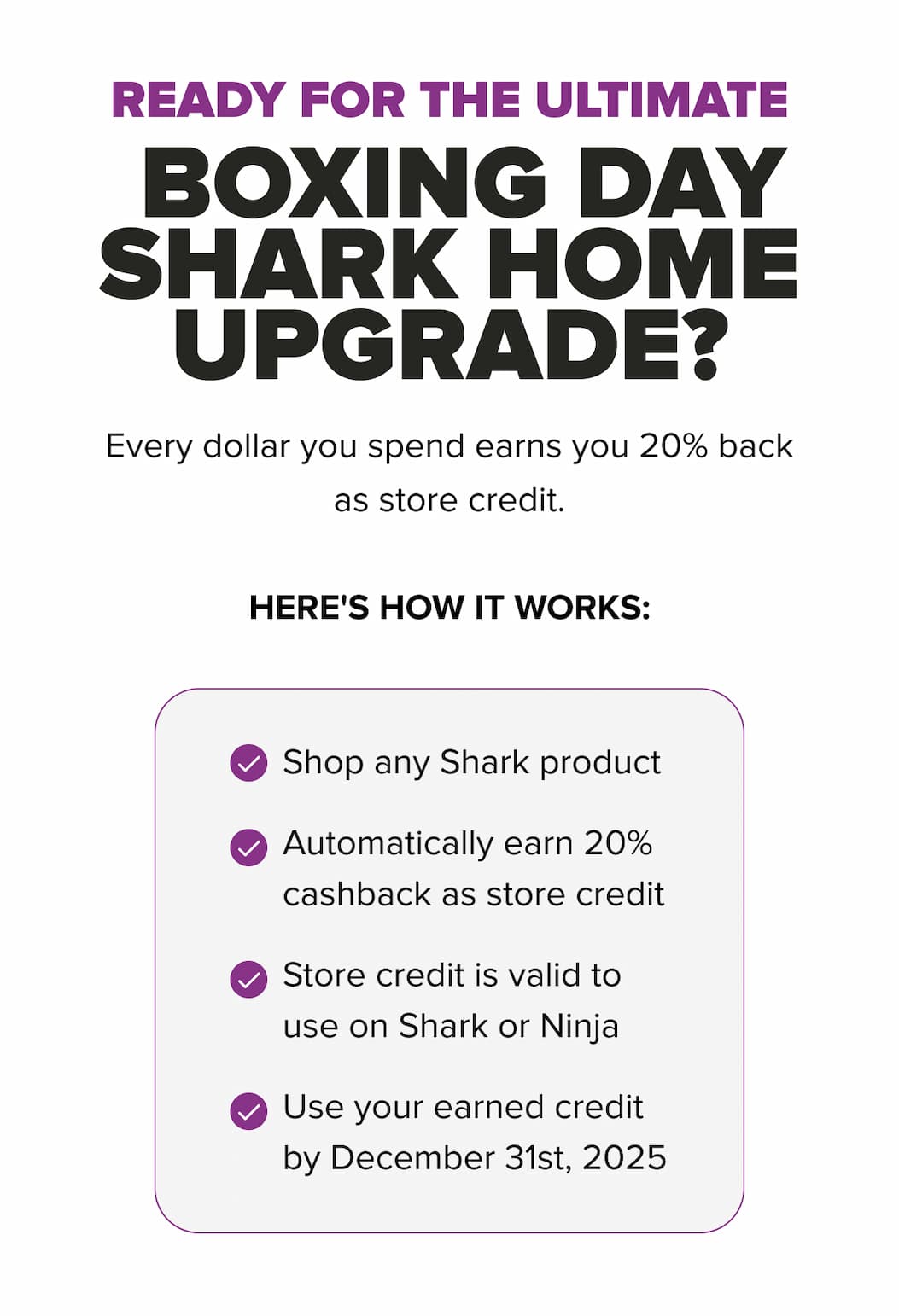 READY FOR THE ULTIMATE
BOXING DAY SHARK HOME UPGRADE?

Every dollar you spend earns you 20% back as store credit.

HERE'S HOW IT WORKS:

Shop any Shark product

Automatically earn 20% cashback as store credit

Store credit is valid to use on Shark or Ninja

Use your earned credit by December 31st, 2025